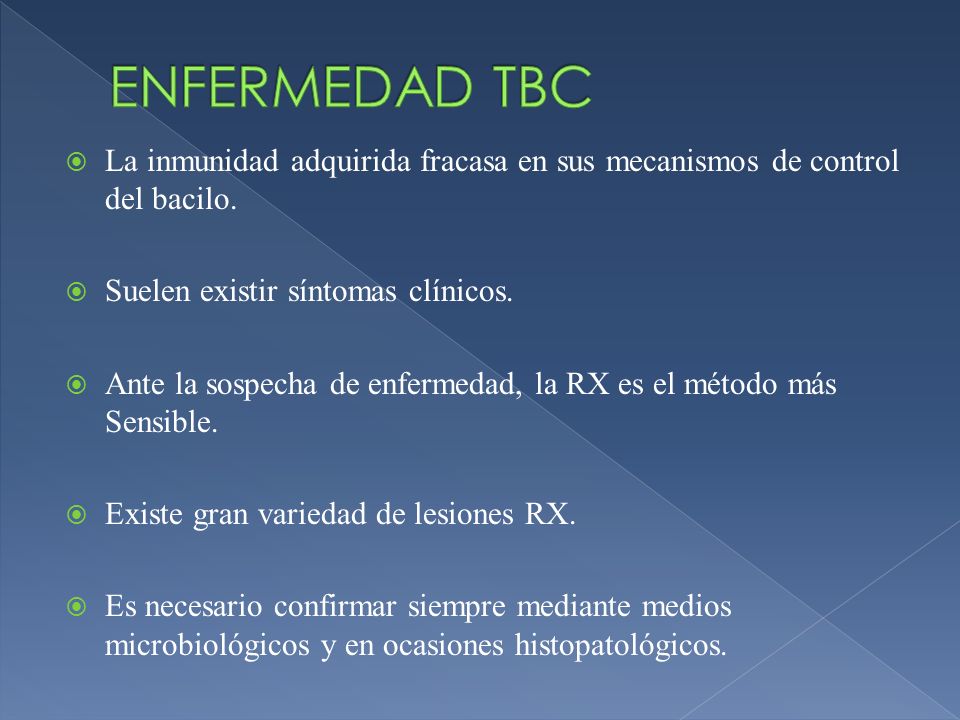 ENFERMEDAD TBC

La inmunidad adquirida fracasa en sus mecanismos de control del bacilo.

Suelen existir síntomas clínicos.

Ante la sospecha de enfermedad, la RX es el método más Sensible.

Existe gran variedad de lesiones RX.

Es necesario confirmar siempre mediante medios microbiológicos y en ocasiones histopatológicos.